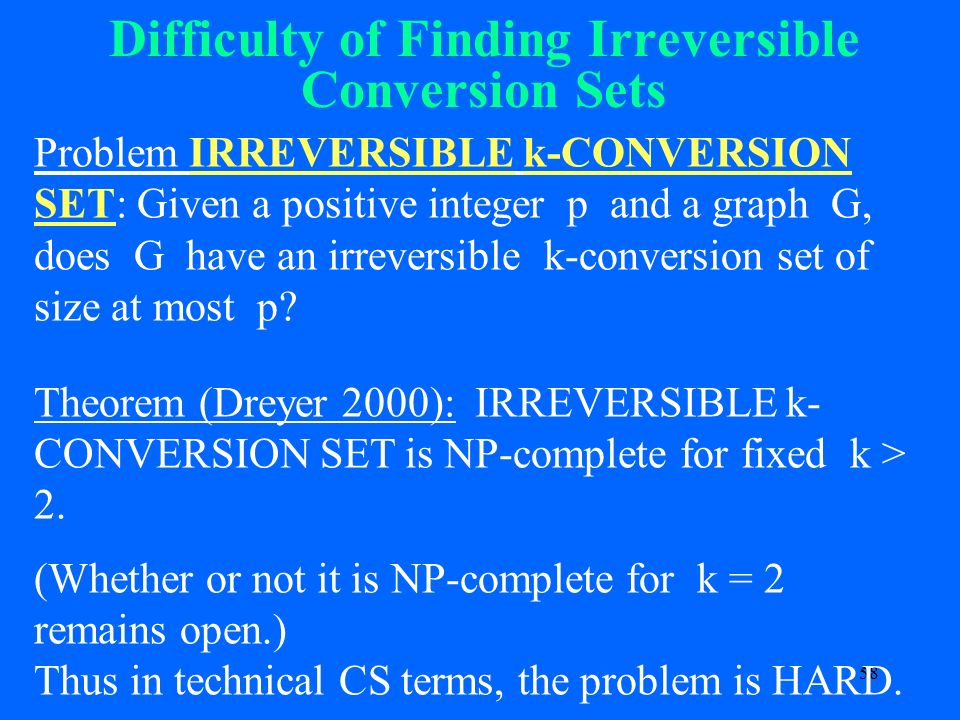 Difficulty of Finding Irreversible Conversion Sets

Problem IRREVERSIBLE k-CONVERSION SET: Given a positive integer p and a graph G, does G have an irreversible k-conversion set of size at most p?

Theorem (Dreyer 2000): IRREVERSIBLE k-CONVERSION SET is NP-complete for fixed k > 2.

(Whether or not it is NP-complete for k = 2 remains open.)

Thus in technical CS terms, the problem is HARD.

58